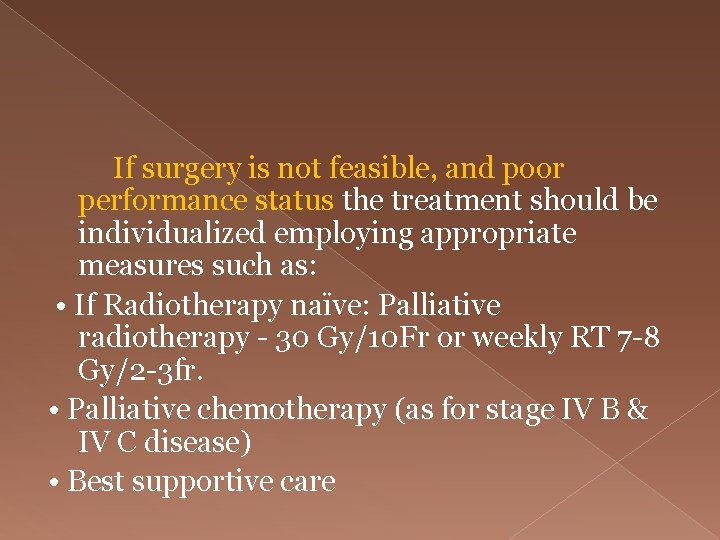 If surgery is not feasible, and poor performance status the treatment should be individualized employing appropriate measures such as:

• If Radiotherapy naïve: Palliative radiotherapy - 30 Gy/10Fr or weekly RT 7-8 Gy/2-3fr.

• Palliative chemotherapy (as for stage IV B & IV C disease)

• Best supportive care